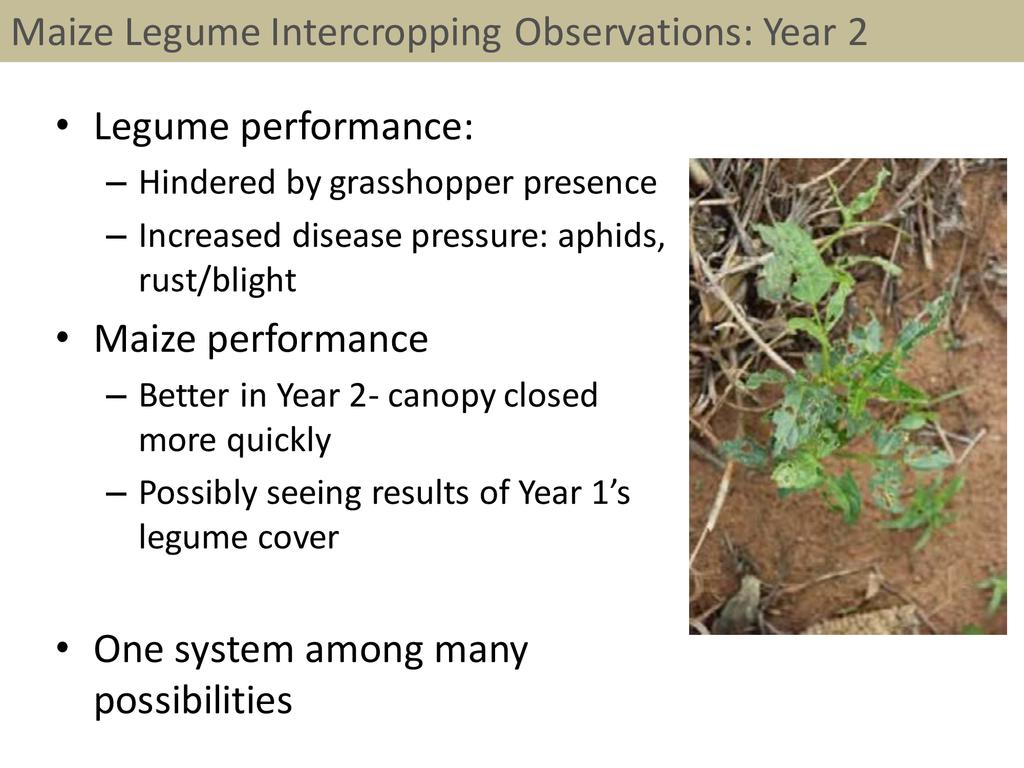 Maize Legume Intercropping Observations: Year 2

• Legume performance:
– Hindered by grasshopper presence
– Increased disease pressure: aphids, rust/blight

• Maize performance
– Better in Year 2- canopy closed more quickly
– Possibly seeing results of Year 1's legume cover

• One system among many possibilities